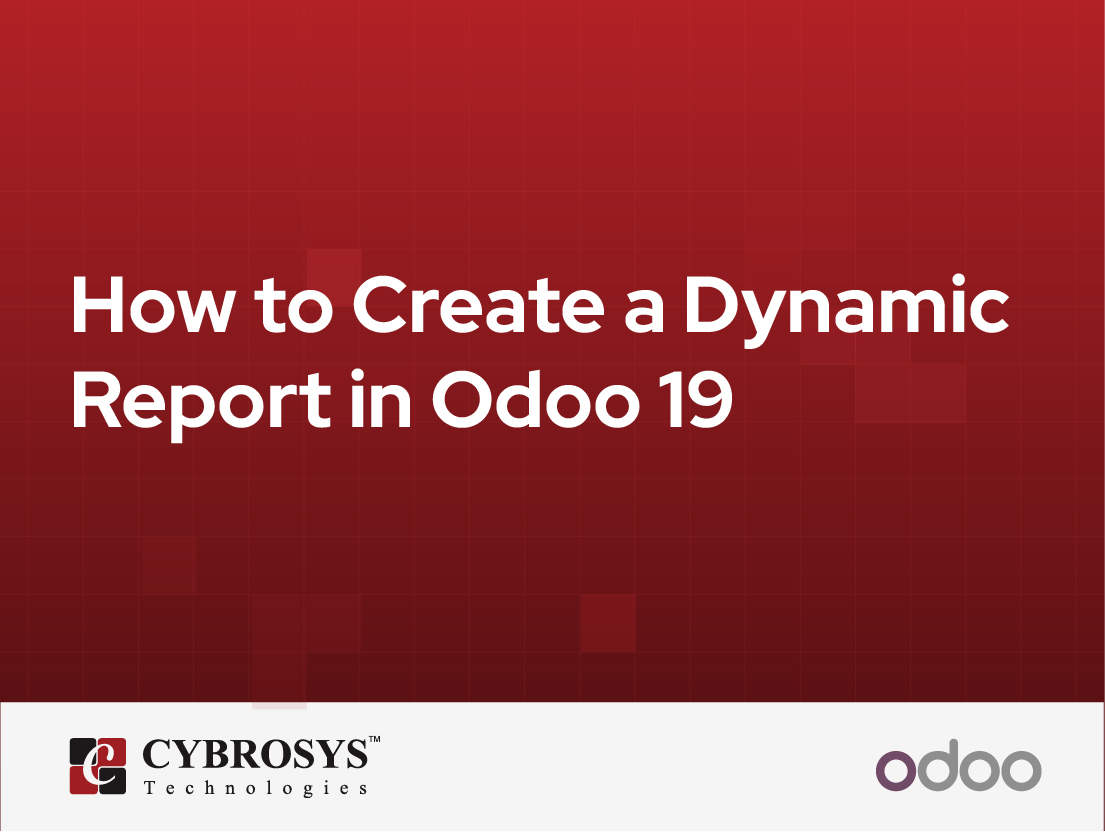 How to Create a Dynamic Report in Odoo 19

CYBROSYS™
Technologies

odoo